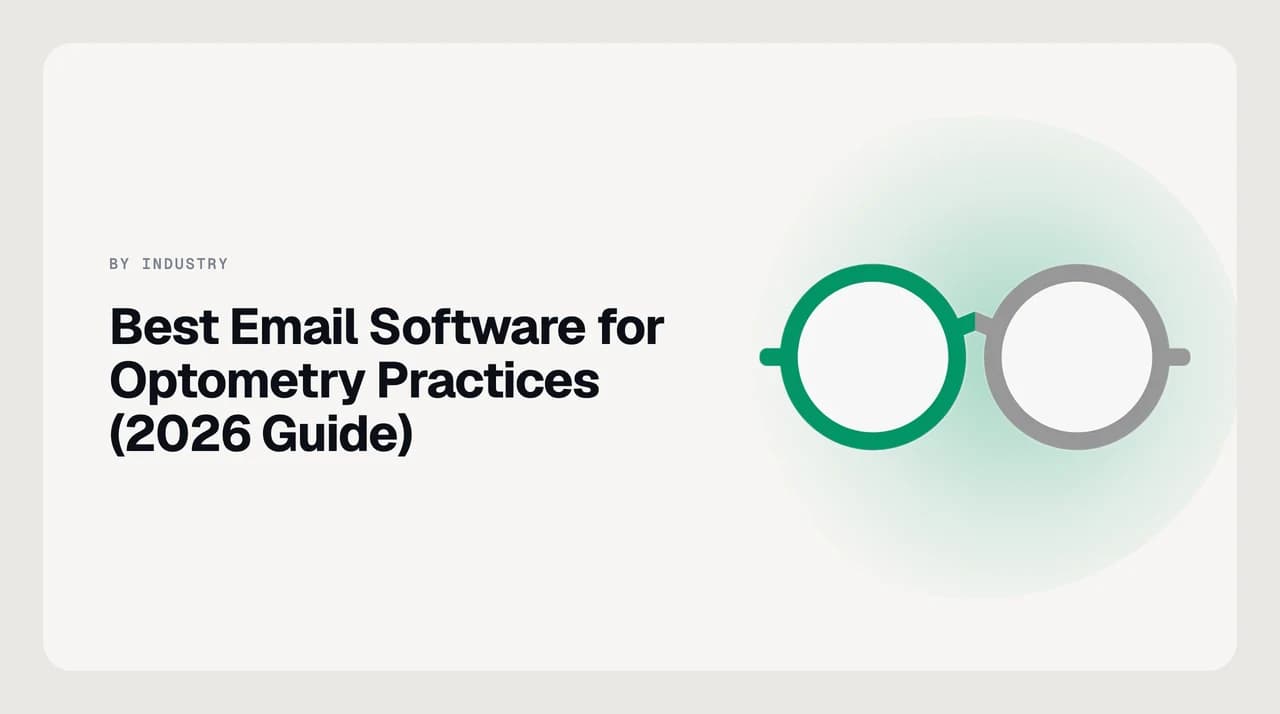 BY INDUSTRY

Best Email Software for Optometry Practices (2026 Guide)